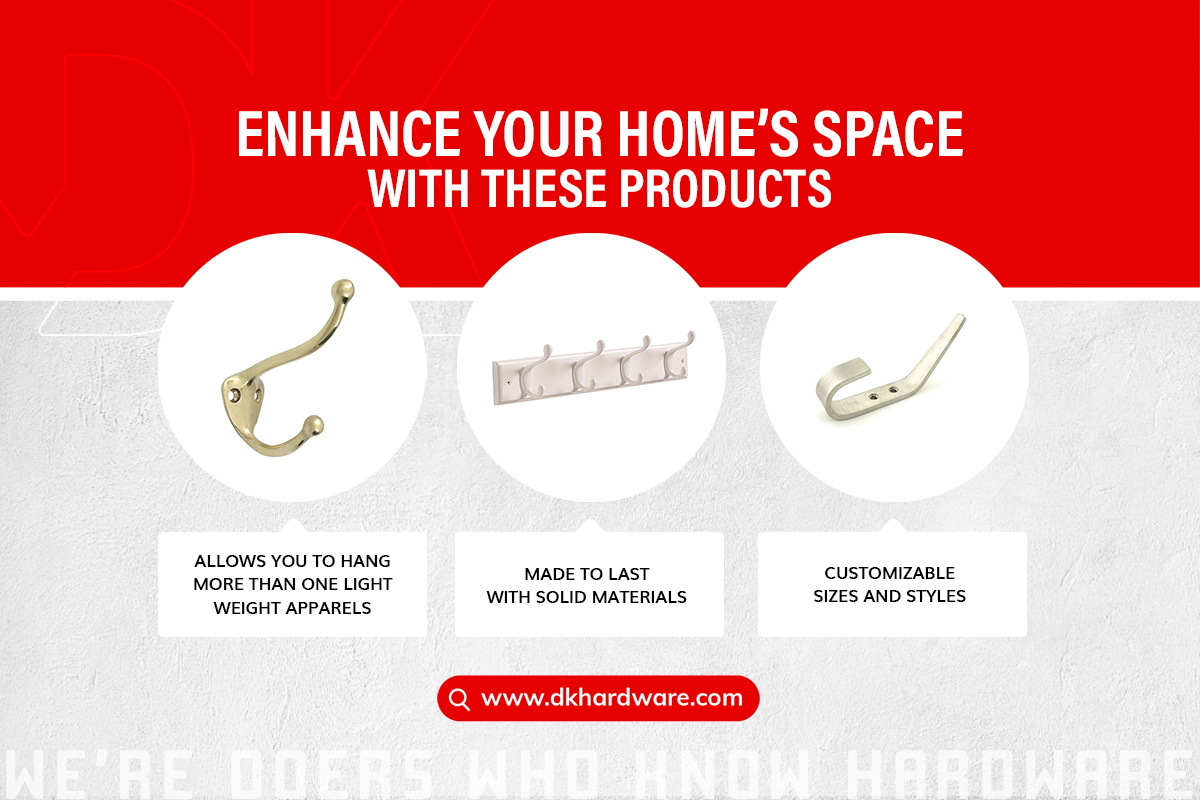 ENHANCE YOUR HOME'S SPACE
WITH THESE PRODUCTS

ALLOWS YOU TO HANG MORE THAN ONE LIGHT WEIGHT APPARELS

MADE TO LAST WITH SOLID MATERIALS

CUSTOMIZABLE SIZES AND STYLES

www.dkhardware.com

WE'RE DOERS WHO KNOW HARDWARE